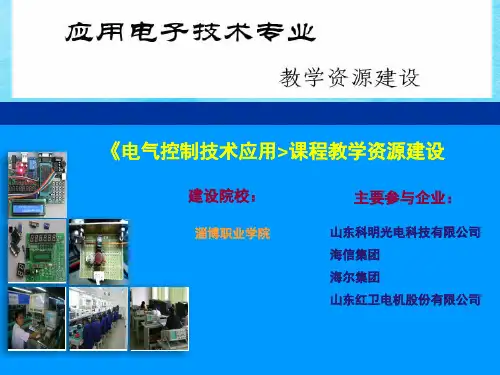 应用电子技术专业

教学资源建设

《电气控制技术应用>课程教学资源建设

建设院校：

淄博职业学院

主要参与企业：

山东科明光电科技有限公司
海信集团
海尔集团
山东红卫电机股份有限公司